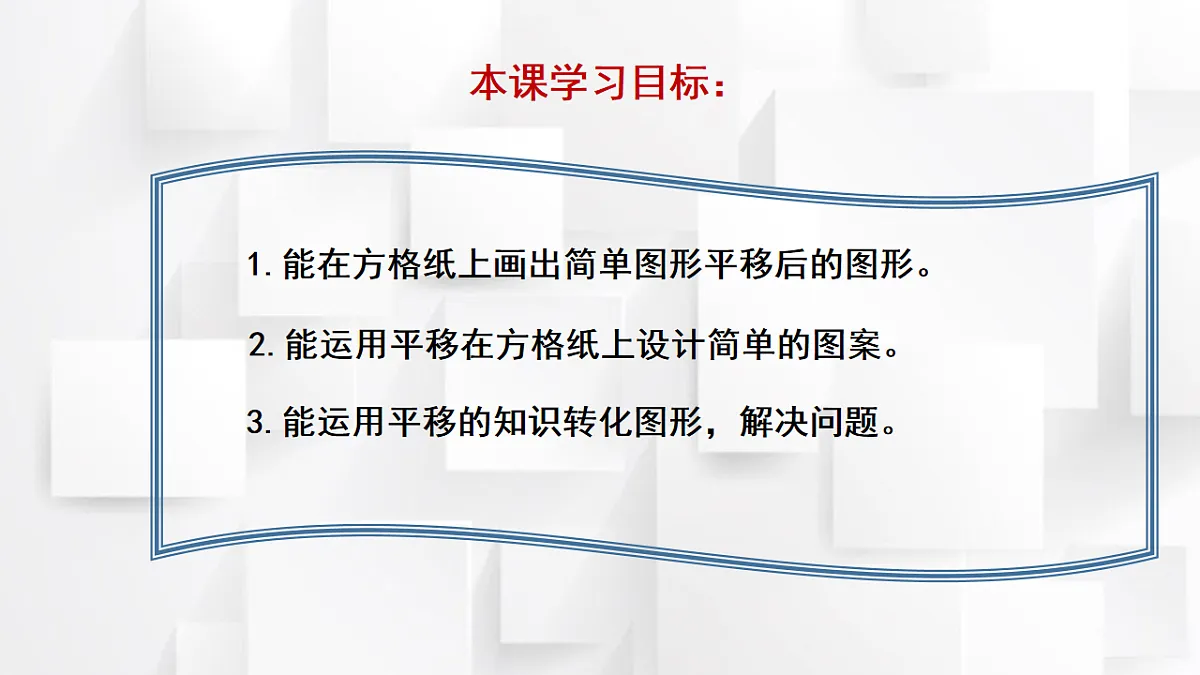 本课学习目标：

1. 能在方格纸上画出简单图形平移后的图形。

2. 能运用平移在方格纸上设计简单的图案。

3. 能运用平移的知识转化图形，解决问题。